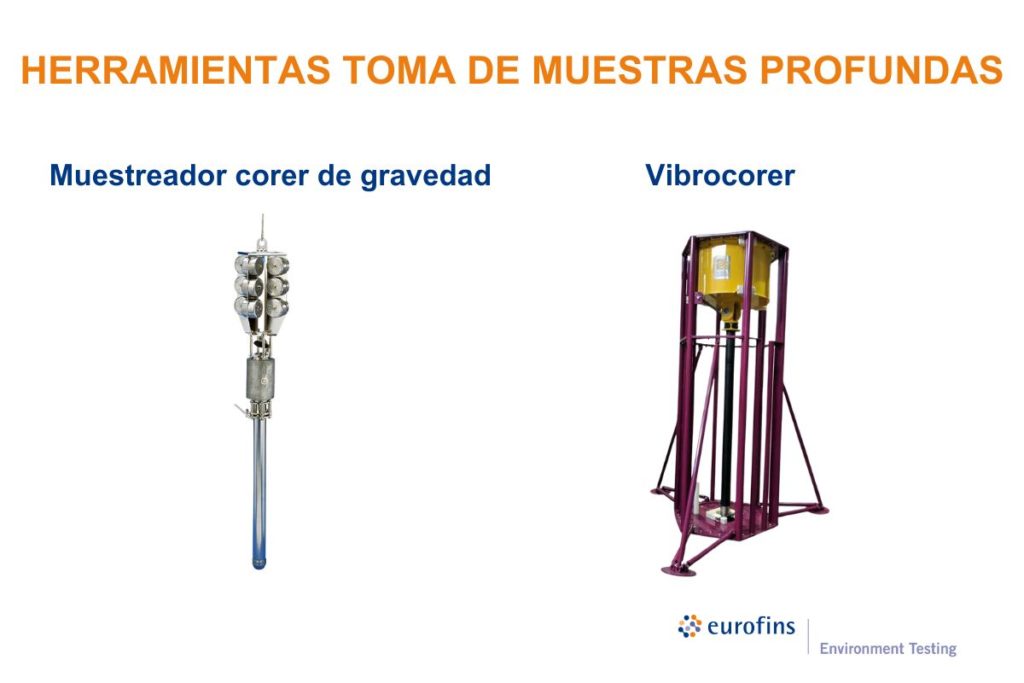 HERRAMIENTAS TOMA DE MUESTRAS PROFUNDAS

Muestreador corer de gravedad

Vibrocorer

eurofins

Environment Testing